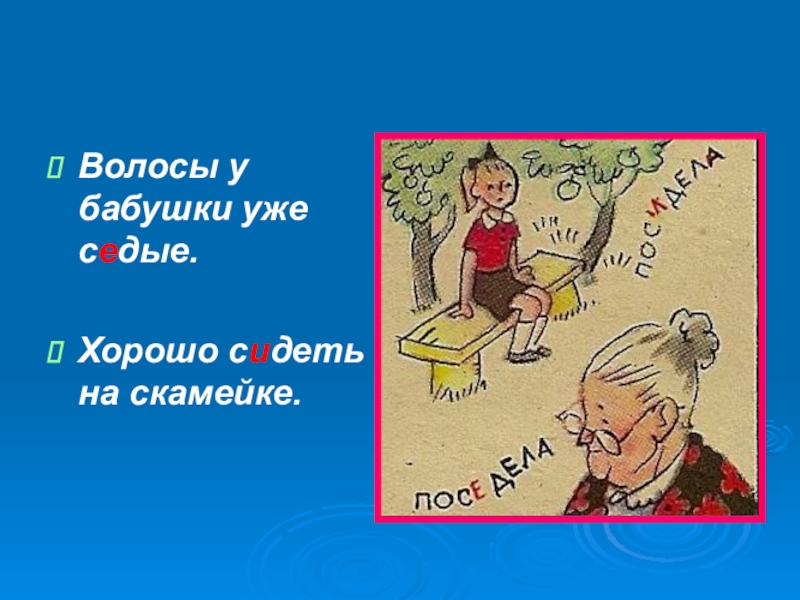 Волосы у бабушки уже седые.

Хорошо сидеть на скамейке.

ПОСИДЕЛА

ПОСЕДЕЛА